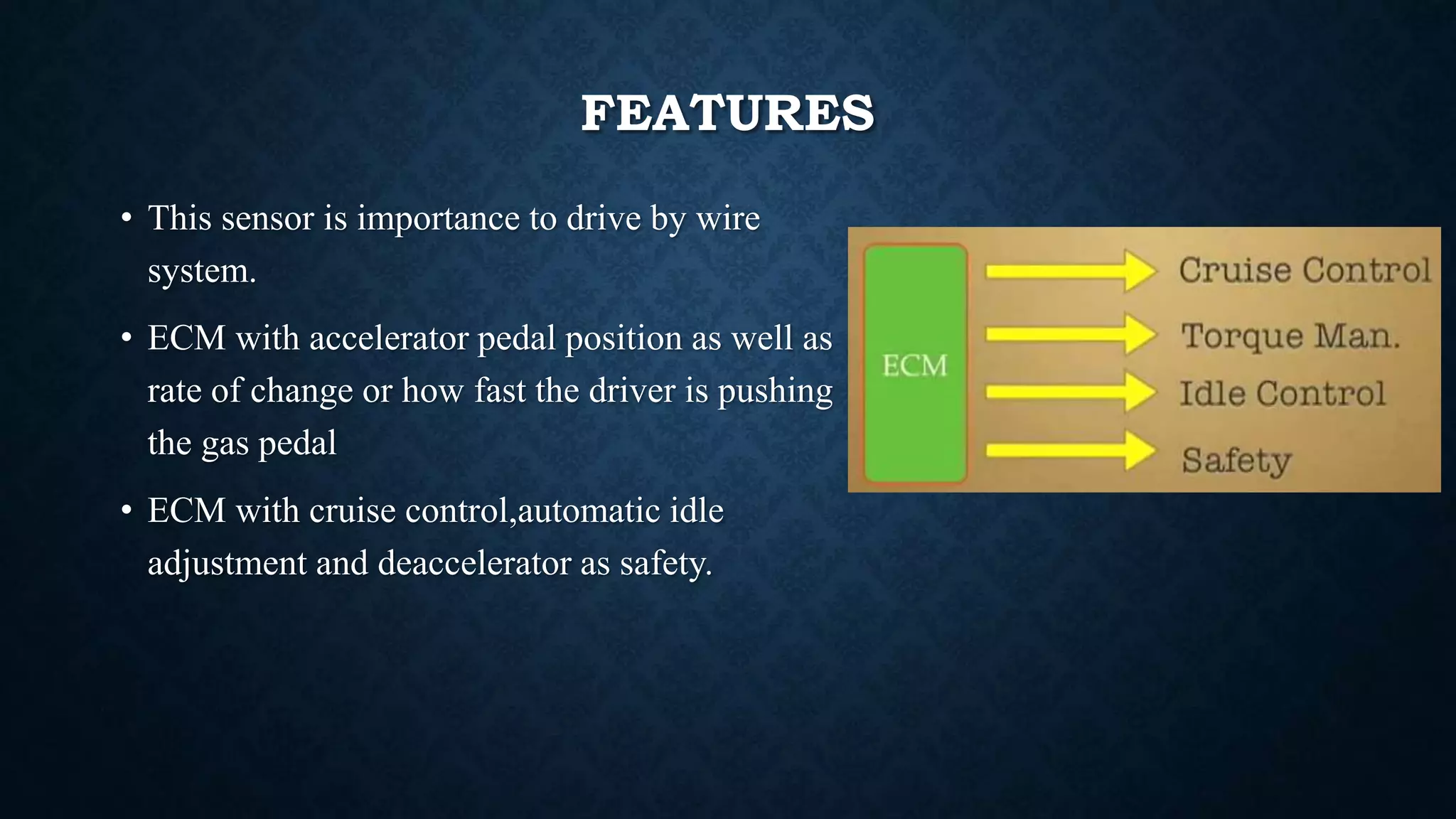 FEATURES

• This sensor is importance to drive by wire system.

• ECM with accelerator pedal position as well as rate of change or how fast the driver is pushing the gas pedal

• ECM with cruise control,automatic idle adjustment and deaccelerator as safety.

ECM

Cruise Control

Torque Man.

Idle Control

Safety